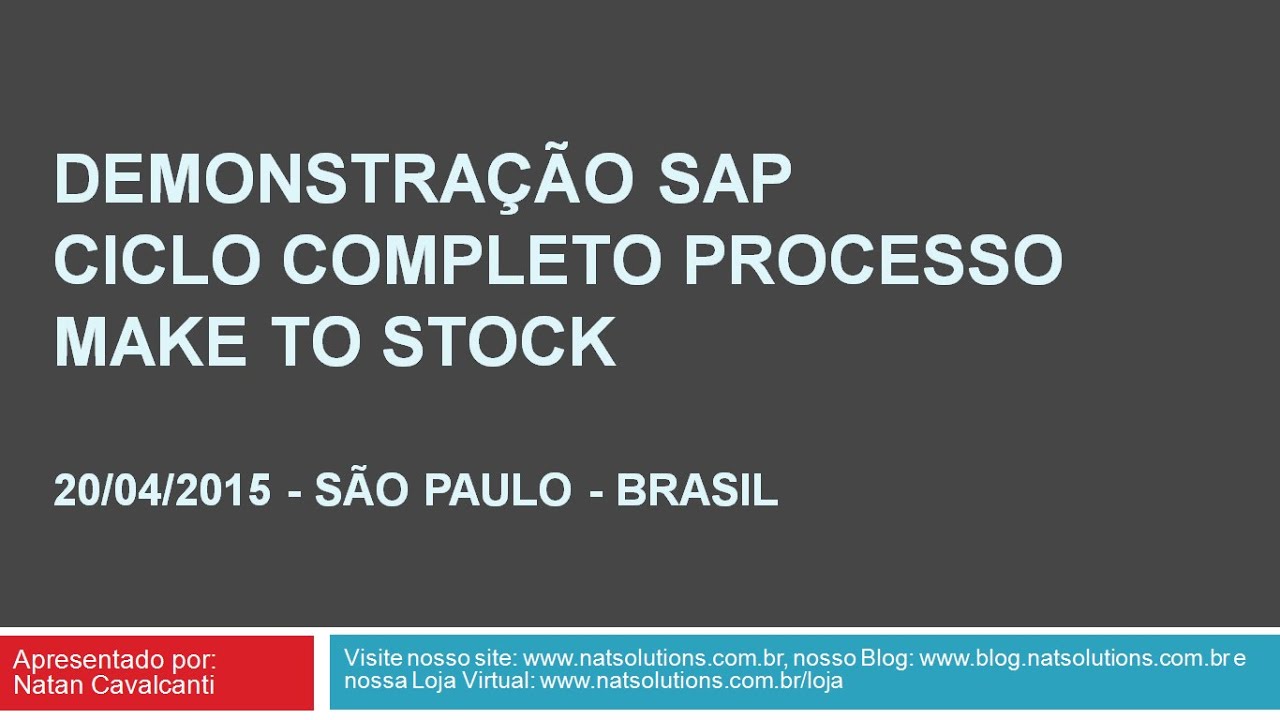 DEMONSTRAÇÃO SAP
CICLO COMPLETO PROCESSO
MAKE TO STOCK

20/04/2015 - SÃO PAULO - BRASIL

Apresentado por:
Natan Cavalcanti

Visite nosso site: www.natsolutions.com.br, nosso Blog: www.blog.natsolutions.com.br e nossa Loja Virtual: www.natsolutions.com.br/loja